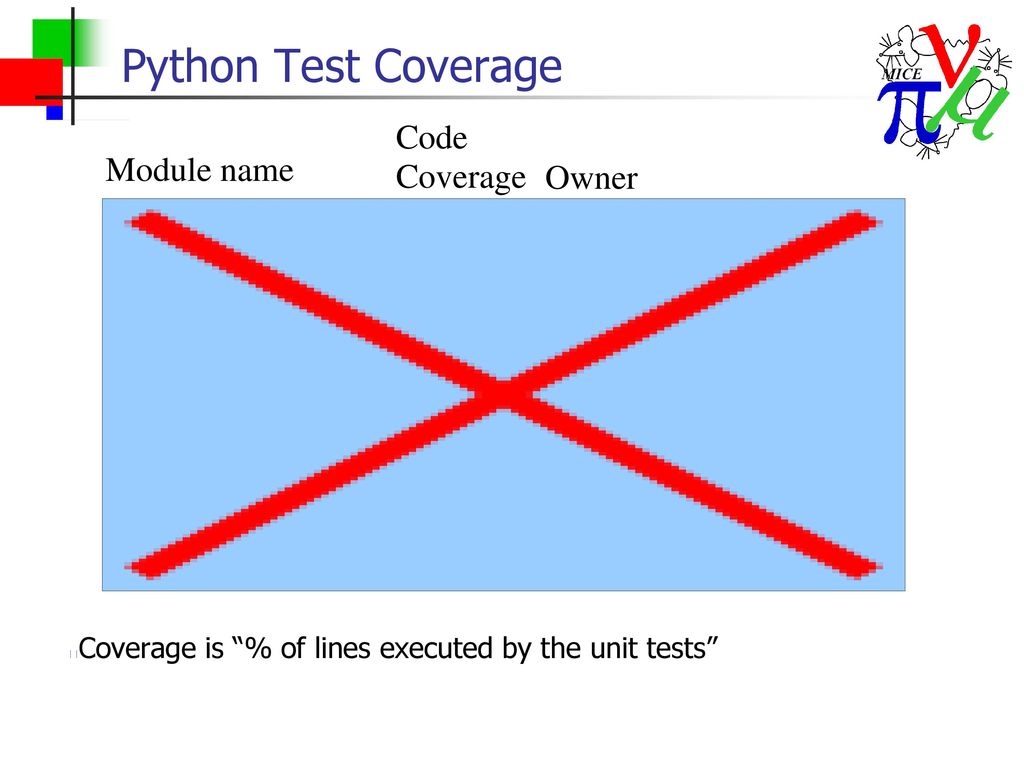 Python Test Coverage

MICE

$\pi$ $\nu$ $\mu$

Module name

Code Coverage

Owner

Coverage is “% of lines executed by the unit tests”